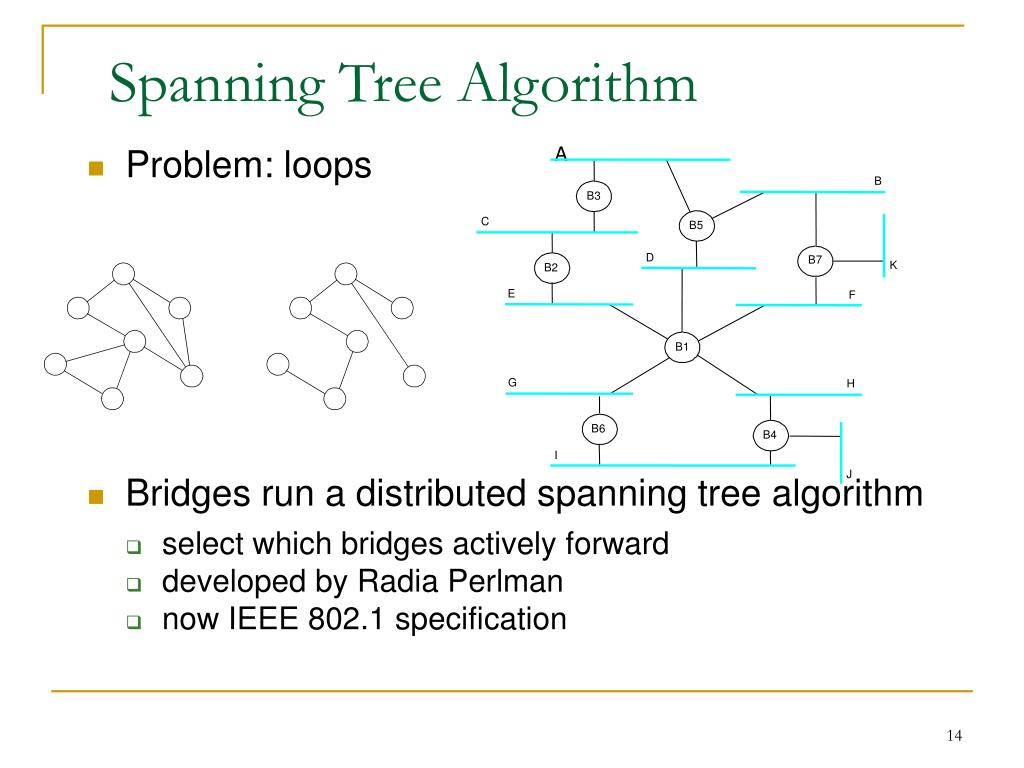 Spanning Tree Algorithm

Problem: loops

A
B
B3
C
B5
D
B7
K
B2
E
F
B1
G
H
B6
B4
I
J

Bridges run a distributed spanning tree algorithm

select which bridges actively forward

developed by Radia Perlman

now IEEE 802.1 specification

14